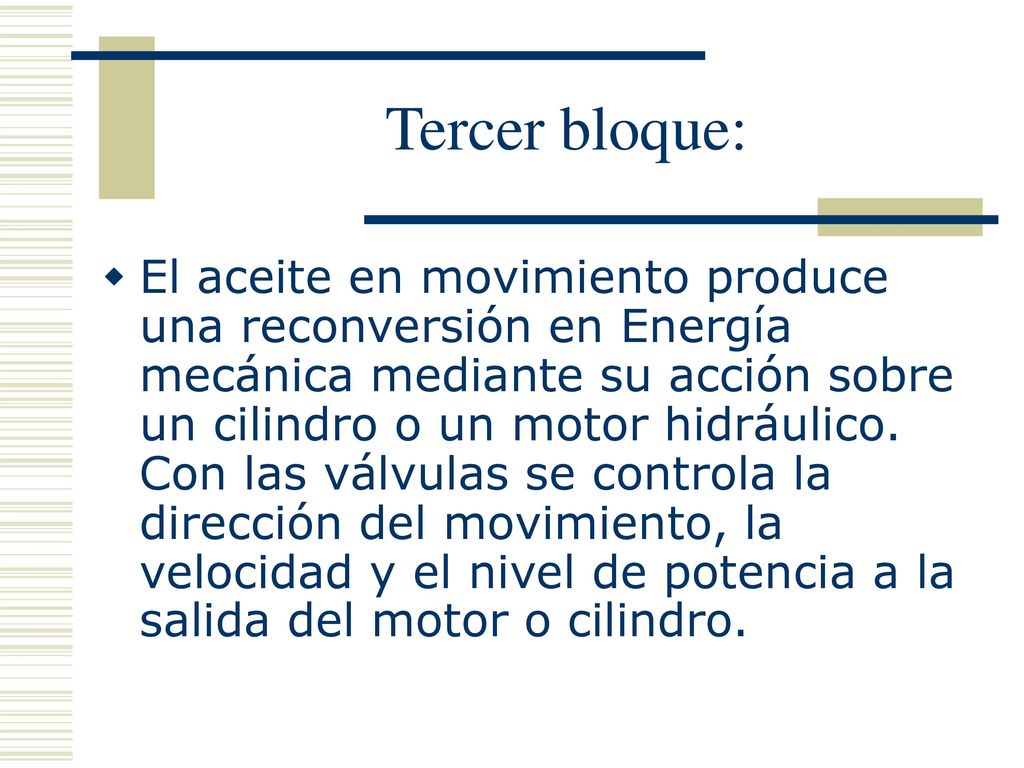 Tercer bloque:

El aceite en movimiento produce una reconversión en Energía mecánica mediante su acción sobre un cilindro o un motor hidráulico. Con las válvulas se controla la dirección del movimiento, la velocidad y el nivel de potencia a la salida del motor o cilindro.